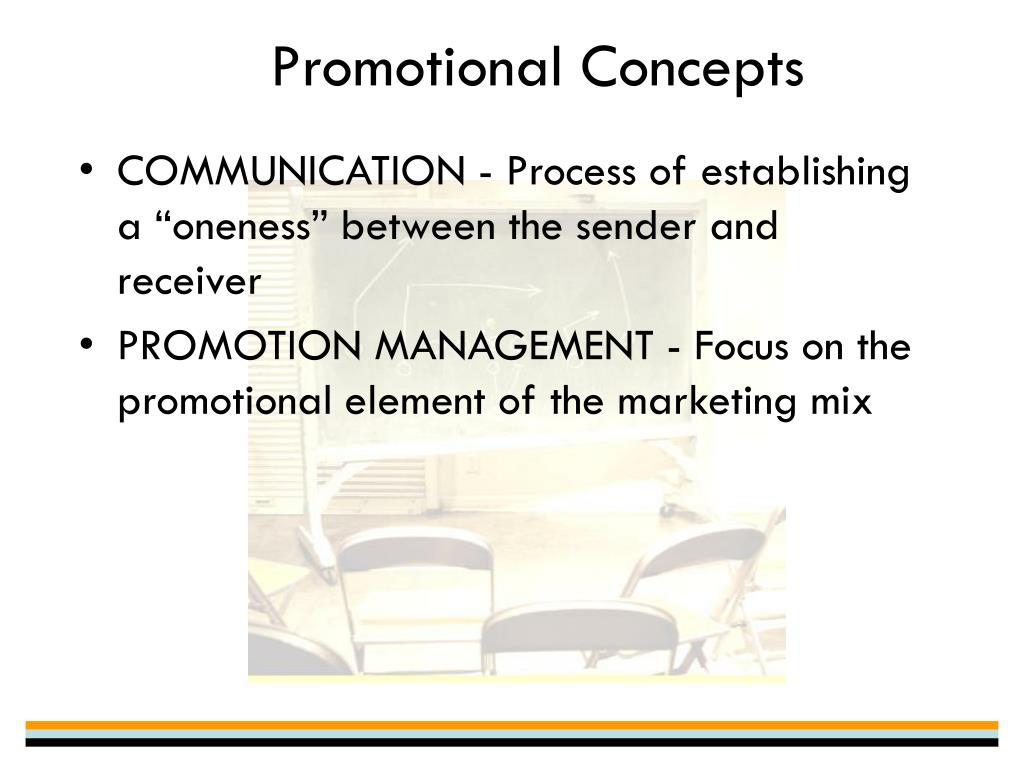 Promotional Concepts

• COMMUNICATION - Process of establishing a “oneness” between the sender and receiver

• PROMOTION MANAGEMENT - Focus on the promotional element of the marketing mix